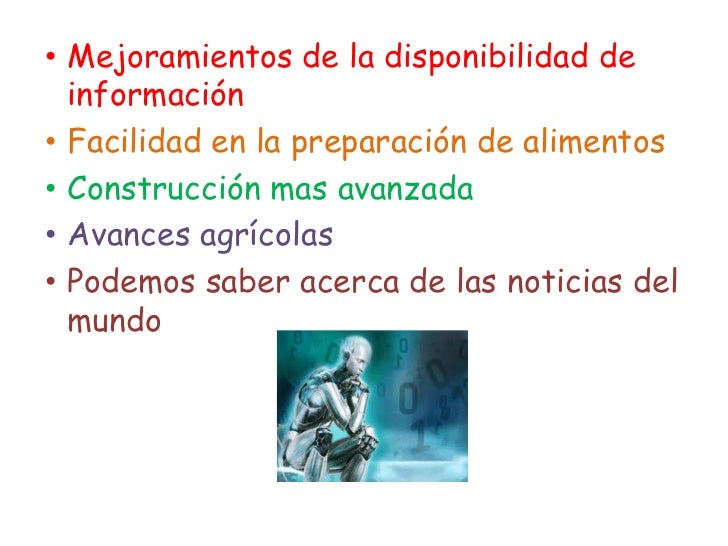 • Mejoramientos de la disponibilidad de información
• Facilidad en la preparación de alimentos
• Construcción mas avanzada
• Avances agrícolas
• Podemos saber acerca de las noticias del mundo